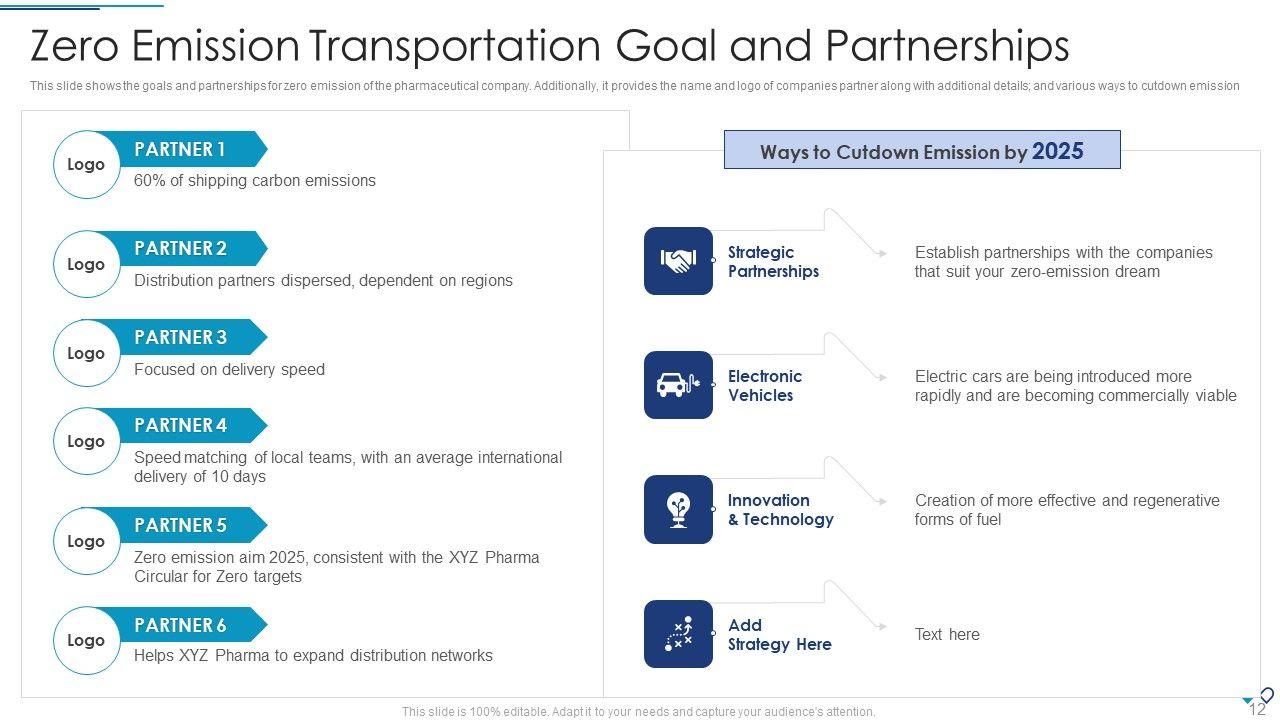 Zero Emission Transportation Goal and Partnerships

This slide shows the goals and partnerships for zero emission of the pharmaceutical company. Additionally, it provides the name and logo of companies partner along with additional details; and various ways to cutdown emission

Logo
PARTNER 1
60% of shipping carbon emissions

Logo
PARTNER 2
Distribution partners dispersed, dependent on regions

Logo
PARTNER 3
Focused on delivery speed

Logo
PARTNER 4
Speed matching of local teams, with an average international delivery of 10 days

Logo
PARTNER 5
Zero emission aim 2025, consistent with the XYZ Pharma Circular for Zero targets

Logo
PARTNER 6
Helps XYZ Pharma to expand distribution networks

Ways to Cutdown Emission by 2025

Strategic Partnerships
Establish partnerships with the companies that suit your zero-emission dream

Electronic Vehicles
Electric cars are being introduced more rapidly and are becoming commercially viable

Innovation & Technology
Creation of more effective and regenerative forms of fuel

Add Strategy Here
Text here

This slide is 100% editable. Adapt it to your needs and capture your audience's attention.

12